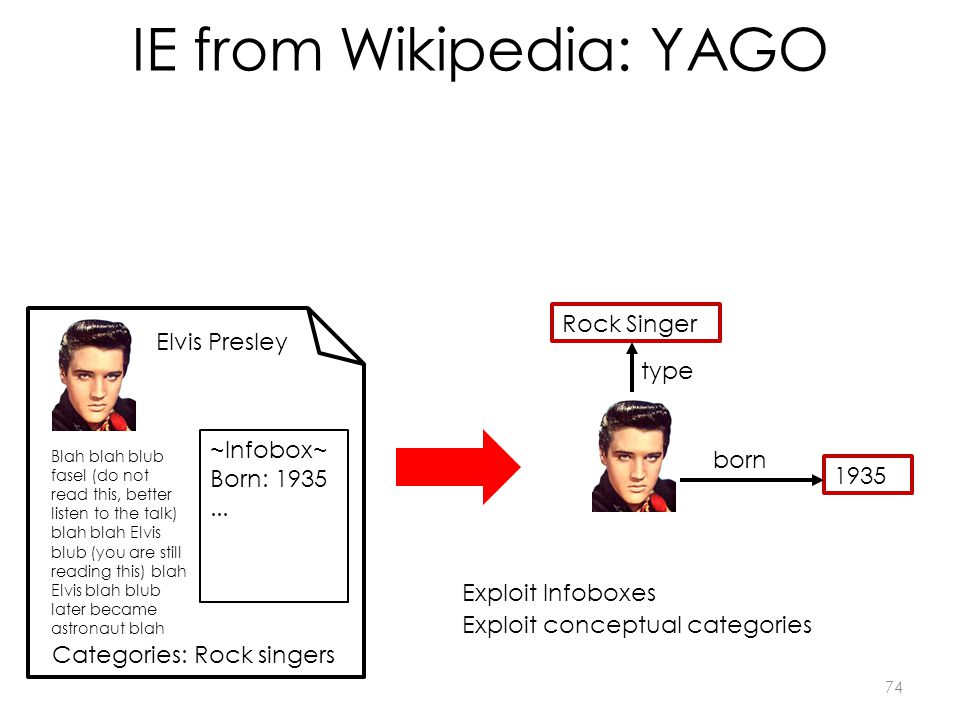 IE from Wikipedia: YAGO

Elvis Presley

Blah blah blub fasel (do not read this, better listen to the talk) blah blah Elvis blub (you are still reading this) blah Elvis blah blub later became astronaut blah

~Infobox~
Born: 1935
...

Categories: Rock singers

Rock Singer

type

born

1935

Exploit Infoboxes
Exploit conceptual categories

74